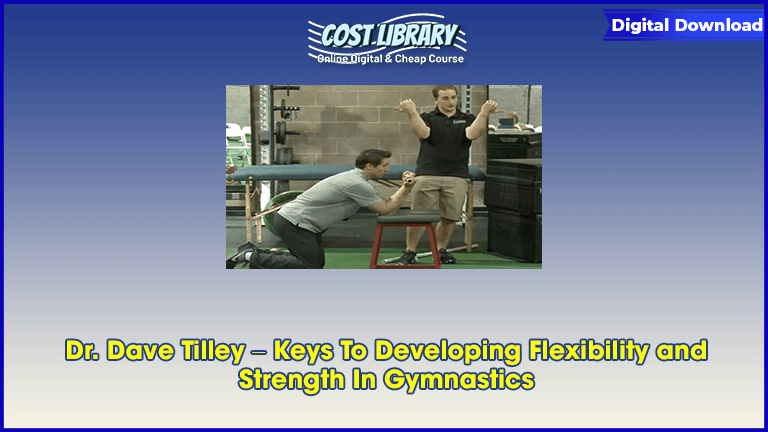 COST LIBRARY
Online Digital & Cheap Course

Digital Download

Dr. Dave Tilley – Keys To Developing Flexibility and Strength In Gymnastics